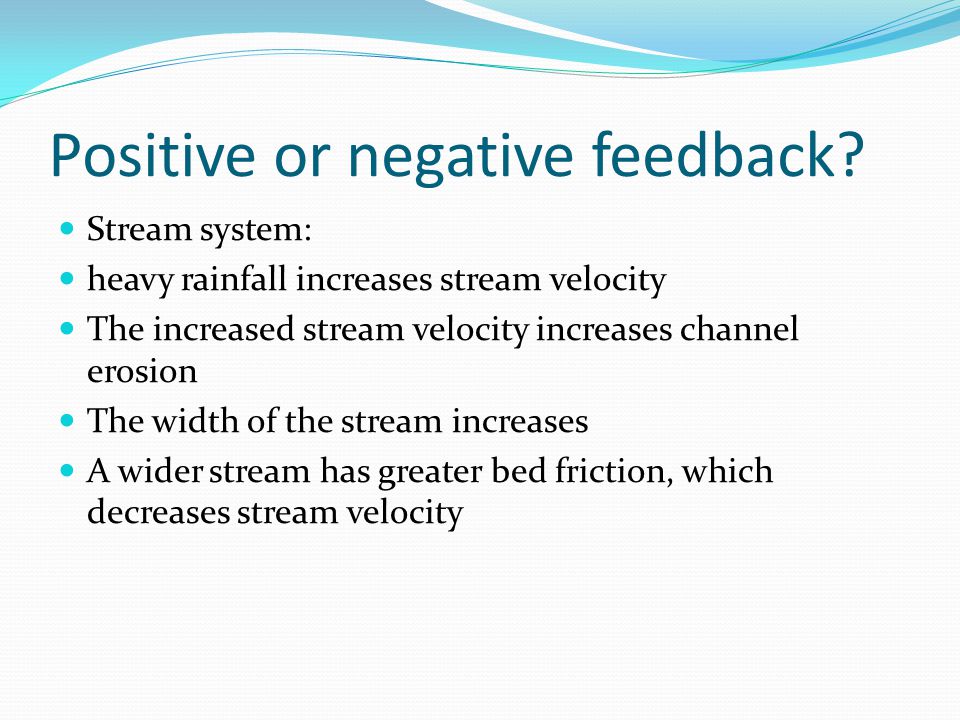 Positive or negative feedback?

- Stream system:
- heavy rainfall increases stream velocity
- The increased stream velocity increases channel erosion
- The width of the stream increases
- A wider stream has greater bed friction, which decreases stream velocity